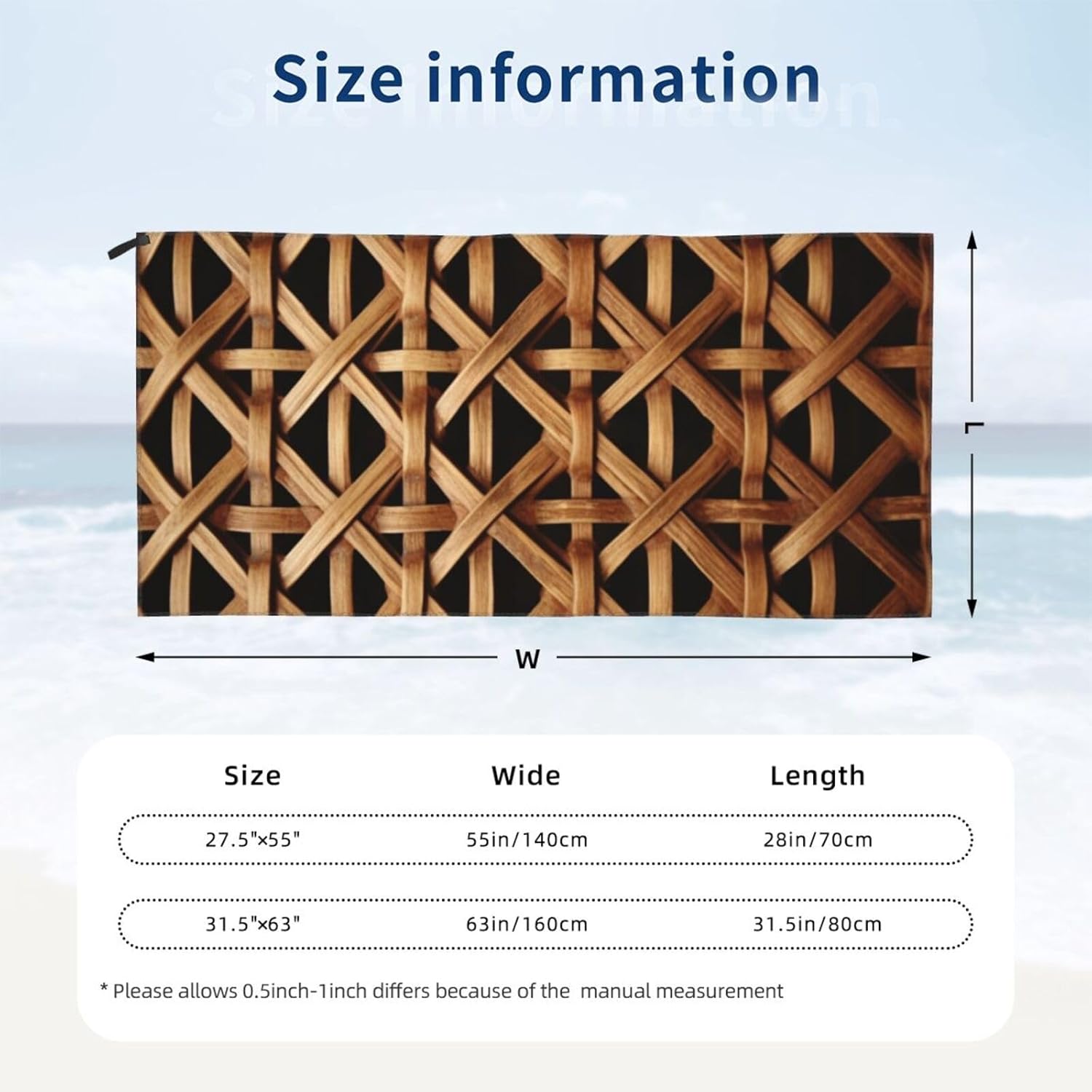 Size information

L

W

| Size | Wide | Length |
|---|---|---|
| 27.5"×55" | 55in/140cm | 28in/70cm |
| 31.5"×63" | 63in/160cm | 31.5in/80cm |

* Please allows 0.5inch-1inch differs because of the manual measurement